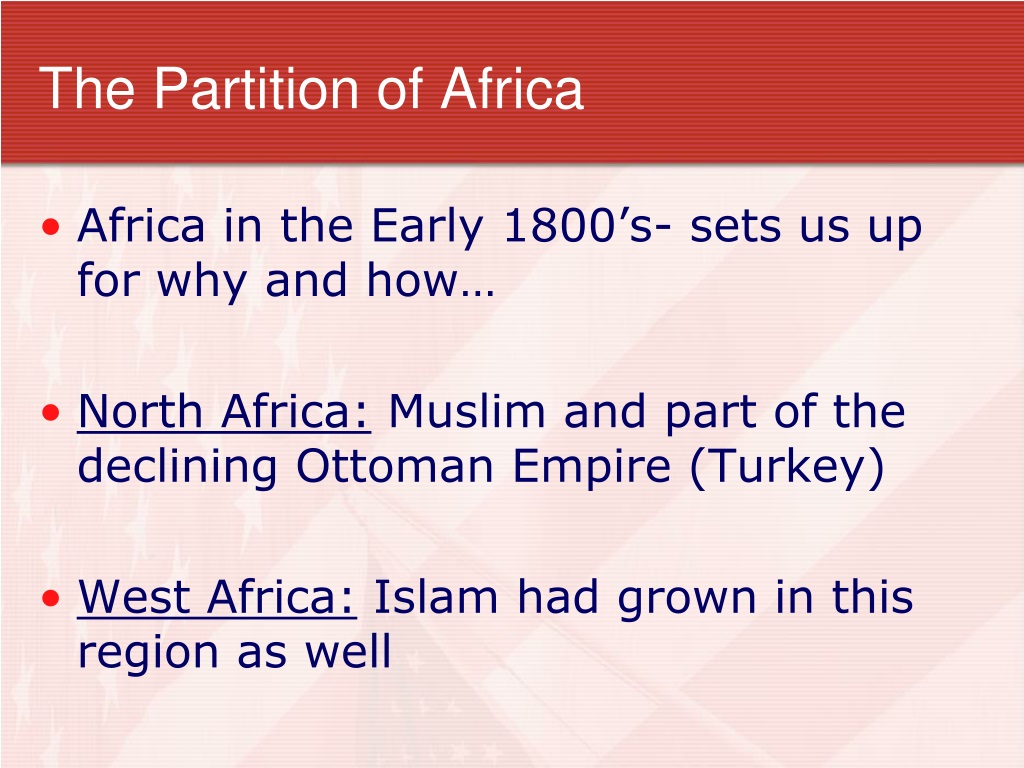 The Partition of Africa

• Africa in the Early 1800’s- sets us up for why and how…

• North Africa: Muslim and part of the declining Ottoman Empire (Turkey)

• West Africa: Islam had grown in this region as well